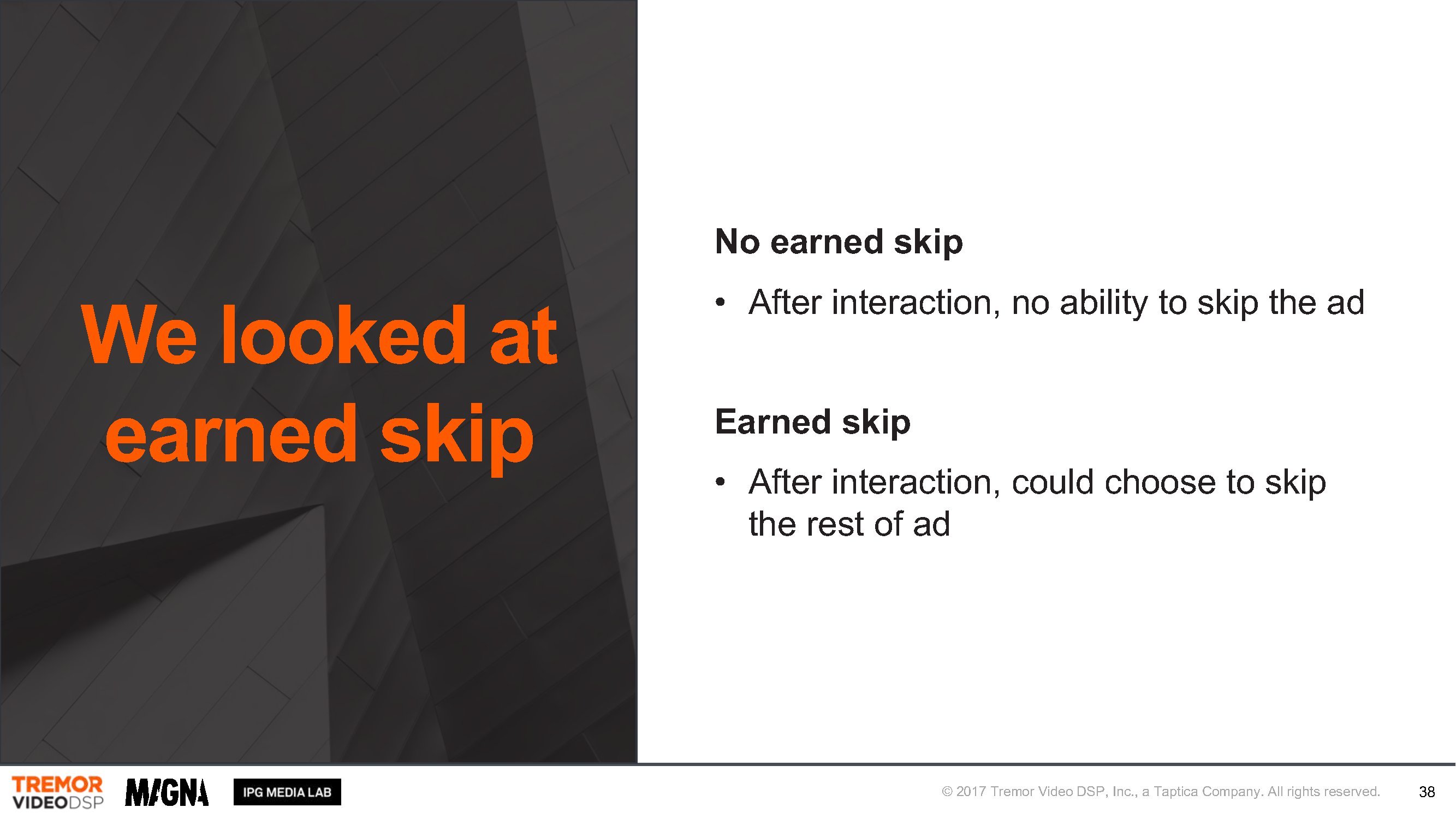 We looked at earned skip

No earned skip

• After interaction, no ability to skip the ad

Earned skip

• After interaction, could choose to skip the rest of ad

TREMOR VIDEODSP MAGNA IPG MEDIA LAB

© 2017 Tremor Video DSP, Inc., a Taptica Company. All rights reserved. 38